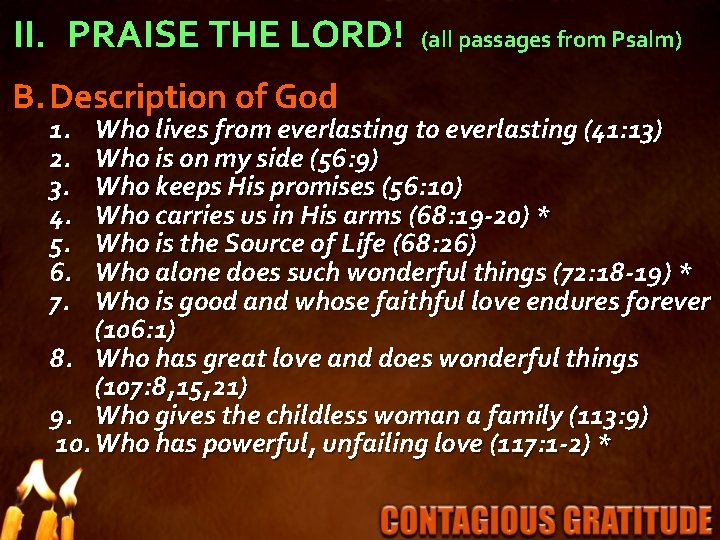 II. PRAISE THE LORD! (all passages from Psalm)

B. Description of God

1. Who lives from everlasting to everlasting (41:13)
2. Who is on my side (56:9)
3. Who keeps His promises (56:10)
4. Who carries us in His arms (68:19-20) *
5. Who is the Source of Life (68:26)
6. Who alone does such wonderful things (72:18-19) *
7. Who is good and whose faithful love endures forever (106:1)
8. Who has great love and does wonderful things (107:8,15,21)
9. Who gives the childless woman a family (113:9)
10. Who has powerful, unfailing love (117:1-2) *

CONTAGIOUS GRATITUDE